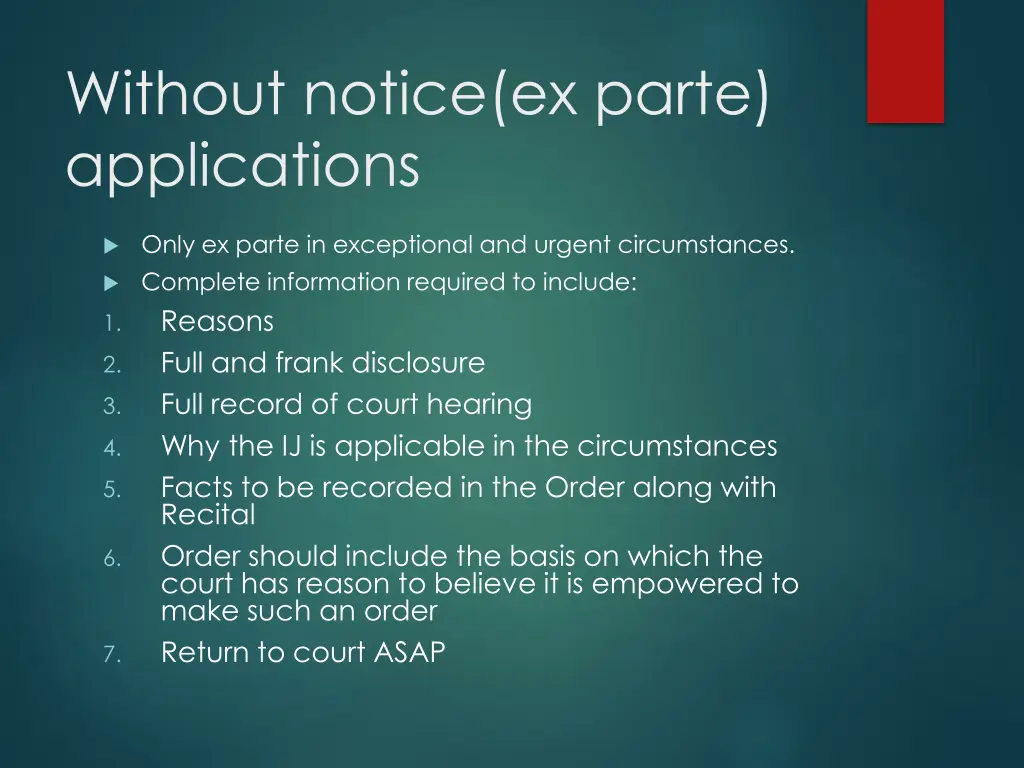 Without notice(ex parte) applications

Only ex parte in exceptional and urgent circumstances.

Complete information required to include:

1. Reasons
2. Full and frank disclosure
3. Full record of court hearing
4. Why the IJ is applicable in the circumstances
5. Facts to be recorded in the Order along with Recital
6. Order should include the basis on which the court has reason to believe it is empowered to make such an order
7. Return to court ASAP